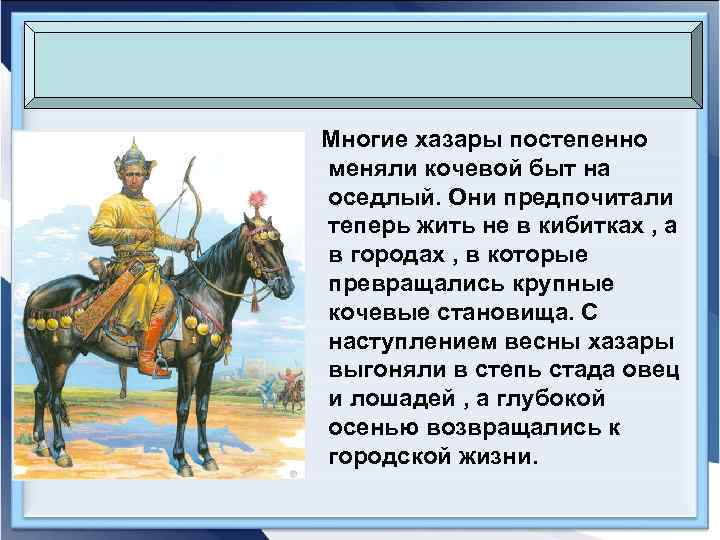 Многие хазары постепенно меняли кочевой быт на оседлый. Они предпочитали теперь жить не в кибитках , а в городах , в которые превращались крупные кочевые становища. С наступлением весны хазары выгоняли в степь стада овец и лошадей , а глубокой осенью возвращались к городской жизни.